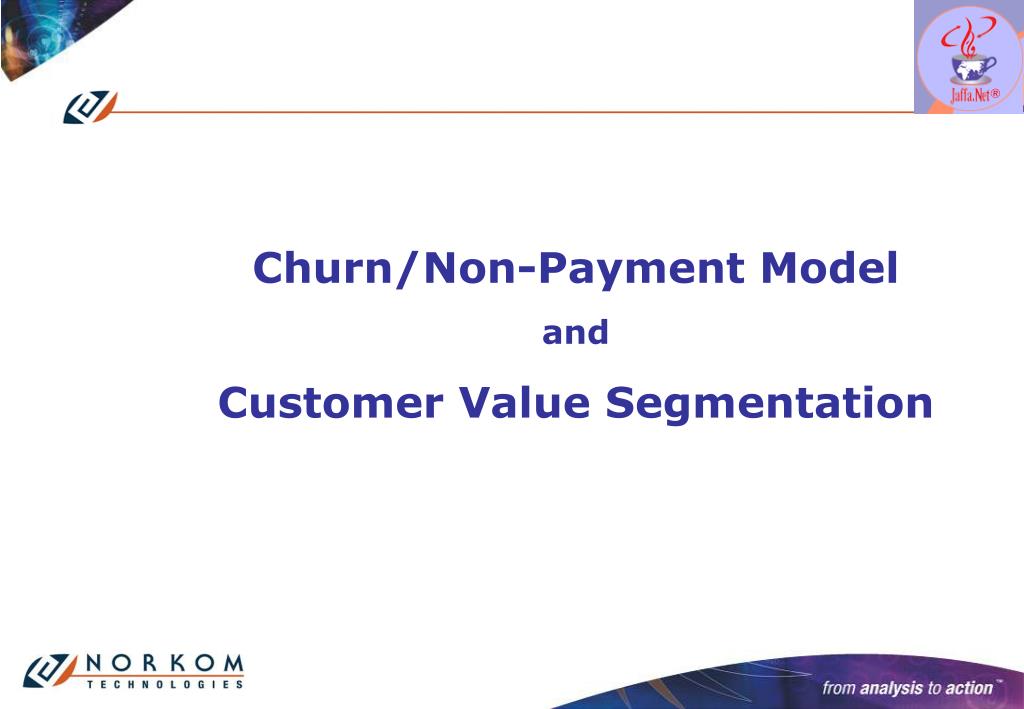 Jaffa.Net®

Churn/Non-Payment Model

and

Customer Value Segmentation

NORKOM
TECHNOLOGIES

from analysis to action™